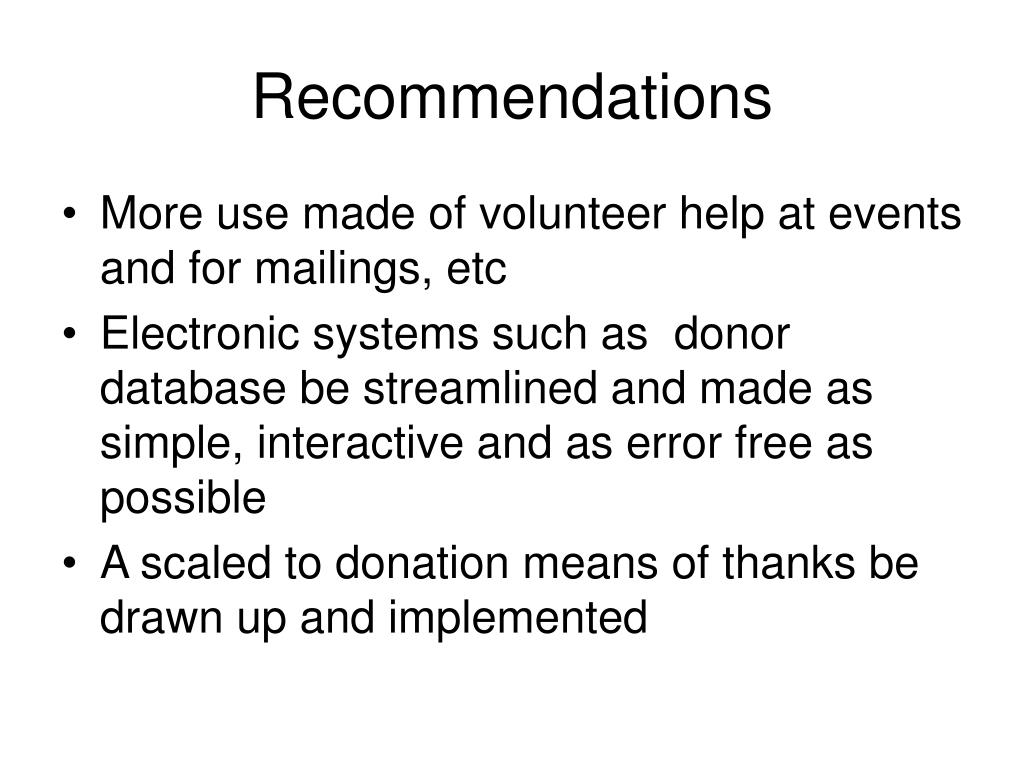 Recommendations

• More use made of volunteer help at events and for mailings, etc
• Electronic systems such as donor database be streamlined and made as simple, interactive and as error free as possible
• A scaled to donation means of thanks be drawn up and implemented